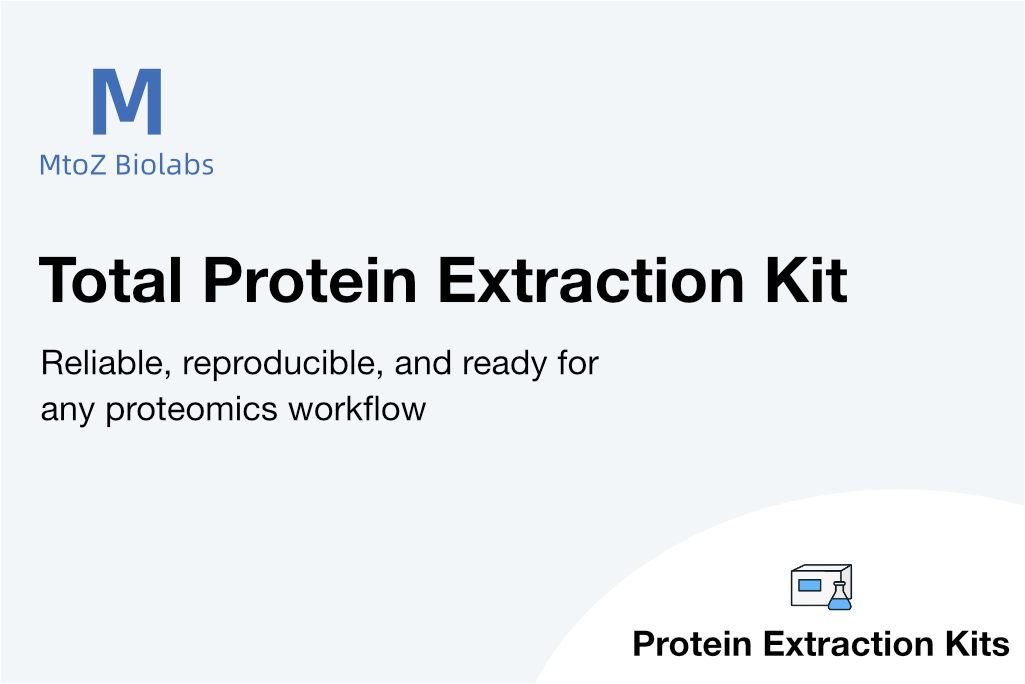 M
MtoZ Biolabs

Total Protein Extraction Kit

Reliable, reproducible, and ready for any proteomics workflow

Protein Extraction Kits